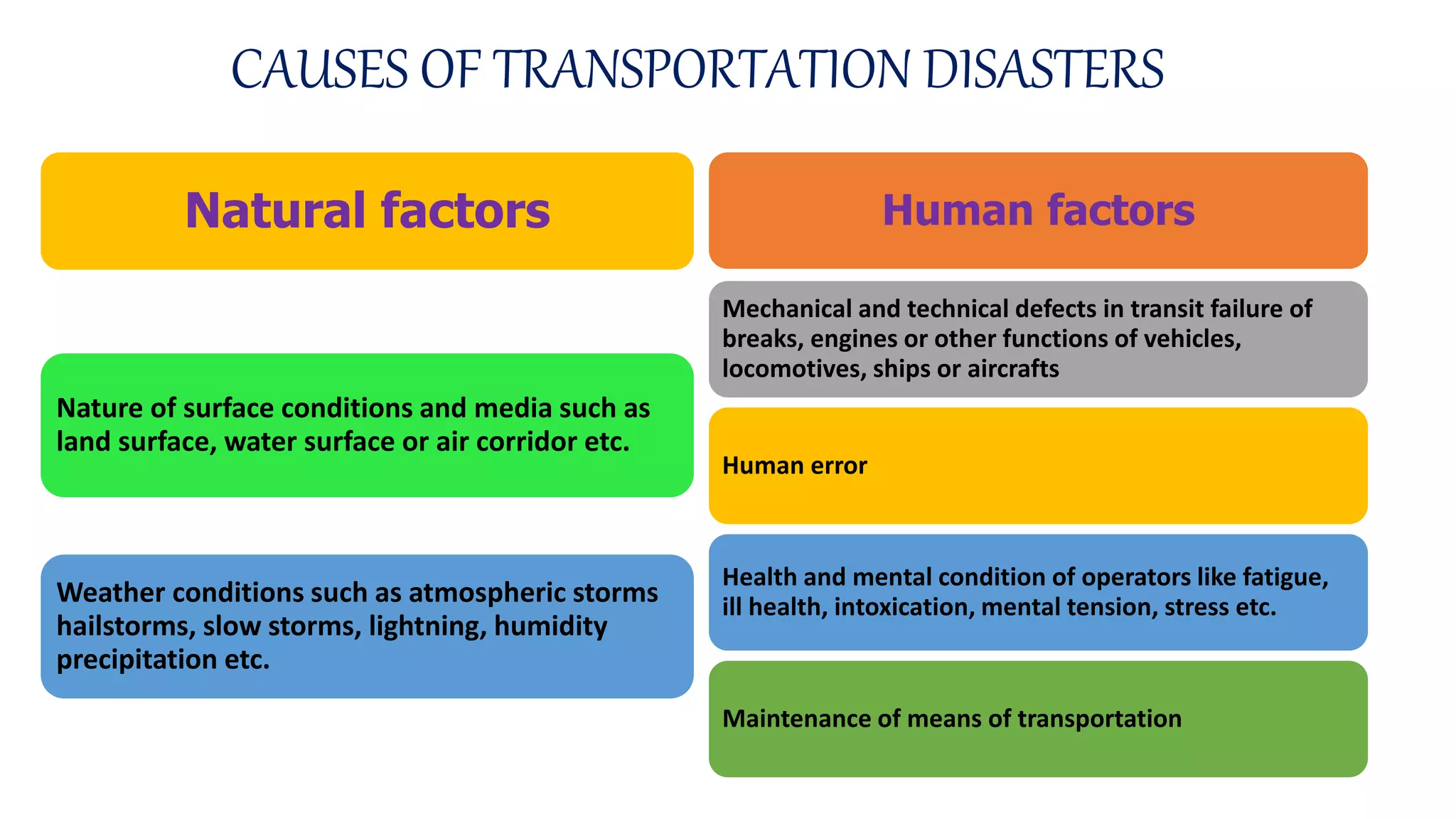 CAUSES OF TRANSPORTATION DISASTERS

Natural factors

Nature of surface conditions and media such as land surface, water surface or air corridor etc.

Weather conditions such as atmospheric storms hailstorms, slow storms, lightning, humidity precipitation etc.

Human factors

Mechanical and technical defects in transit failure of breaks, engines or other functions of vehicles, locomotives, ships or aircrafts

Human error

Health and mental condition of operators like fatigue, ill health, intoxication, mental tension, stress etc.

Maintenance of means of transportation